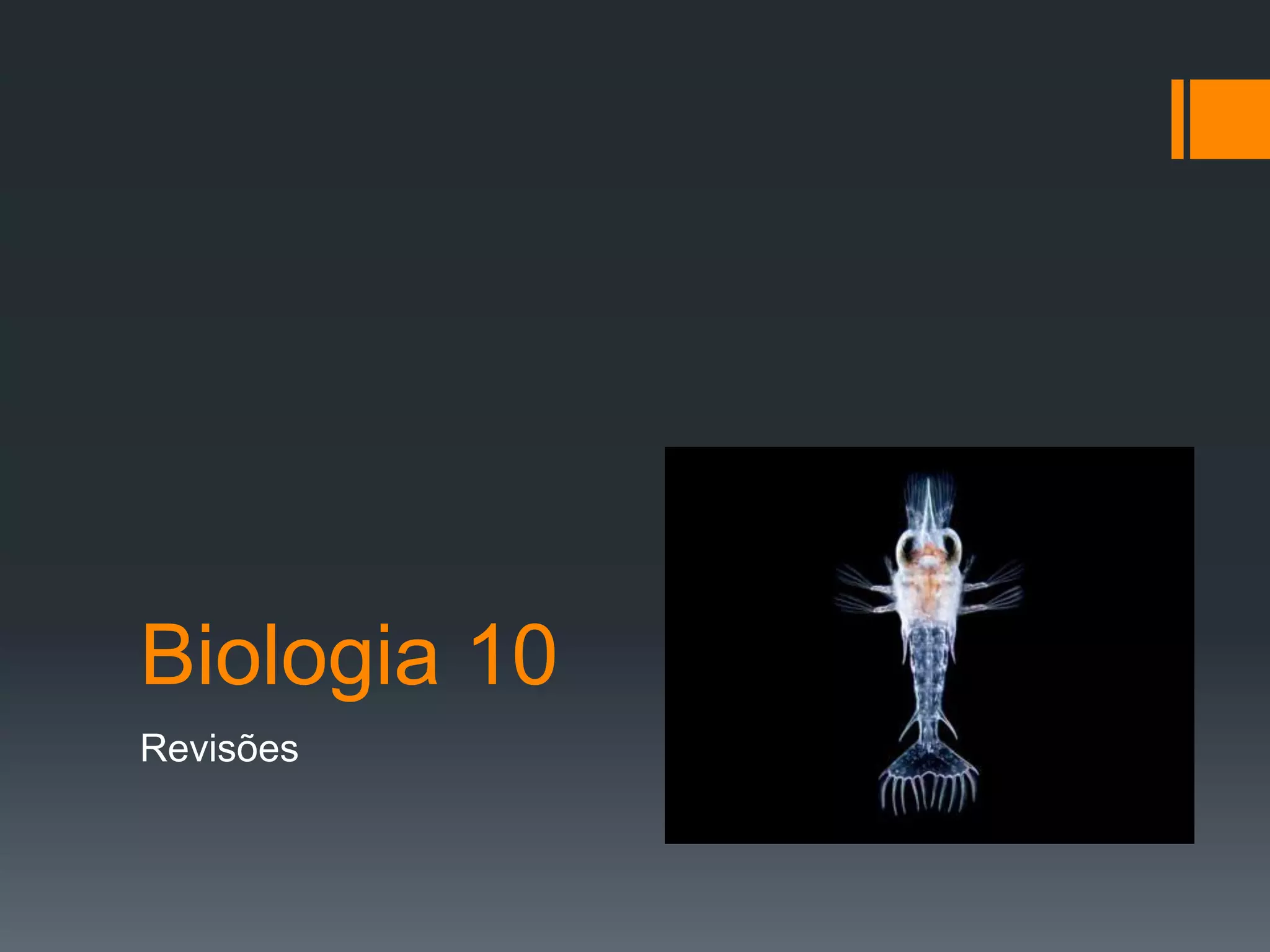 Biologia 10

Revisões